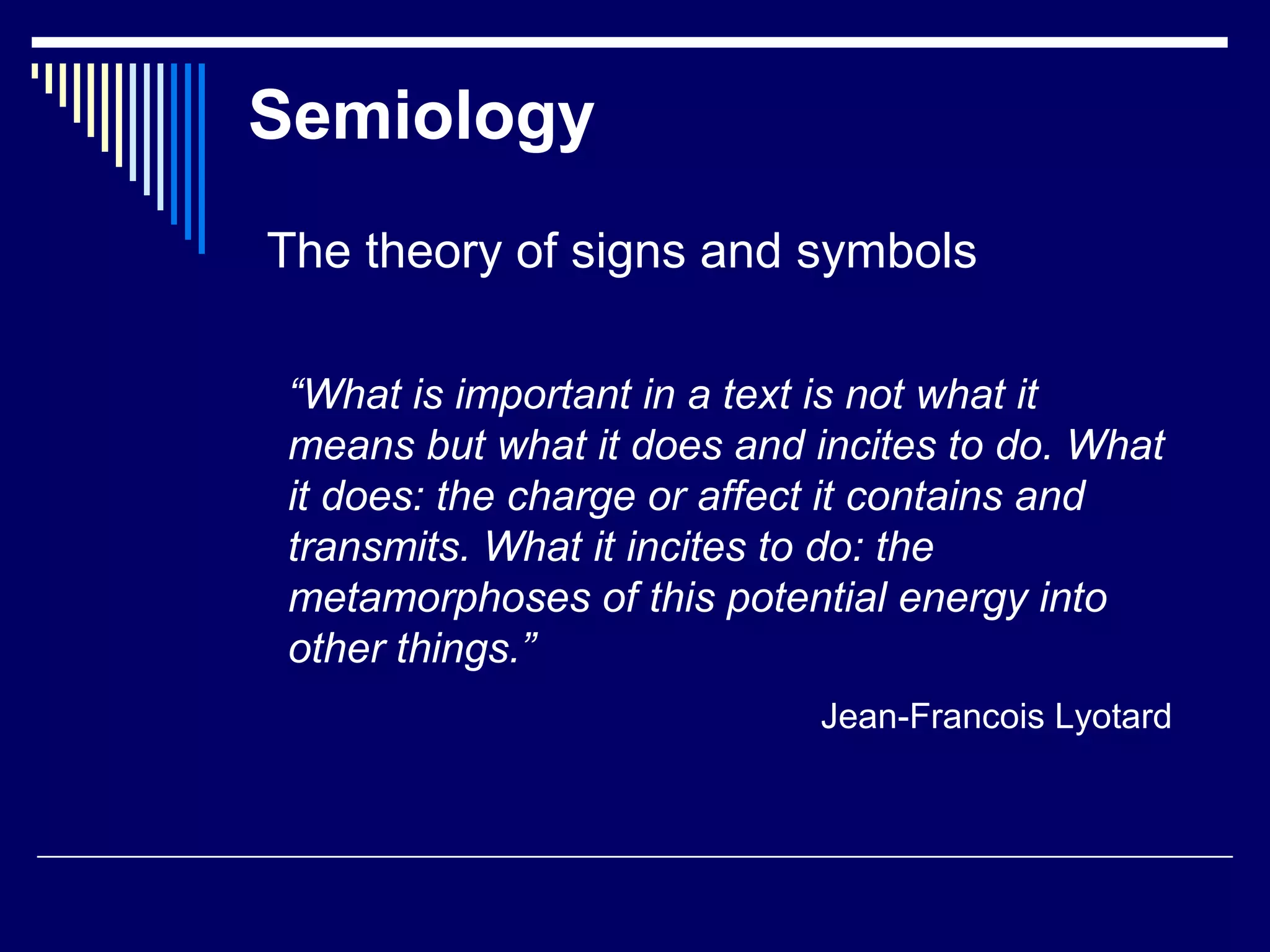 Semiology

The theory of signs and symbols

“What is important in a text is not what it means but what it does and incites to do. What it does: the charge or affect it contains and transmits. What it incites to do: the metamorphoses of this potential energy into other things.”

Jean-Francois Lyotard